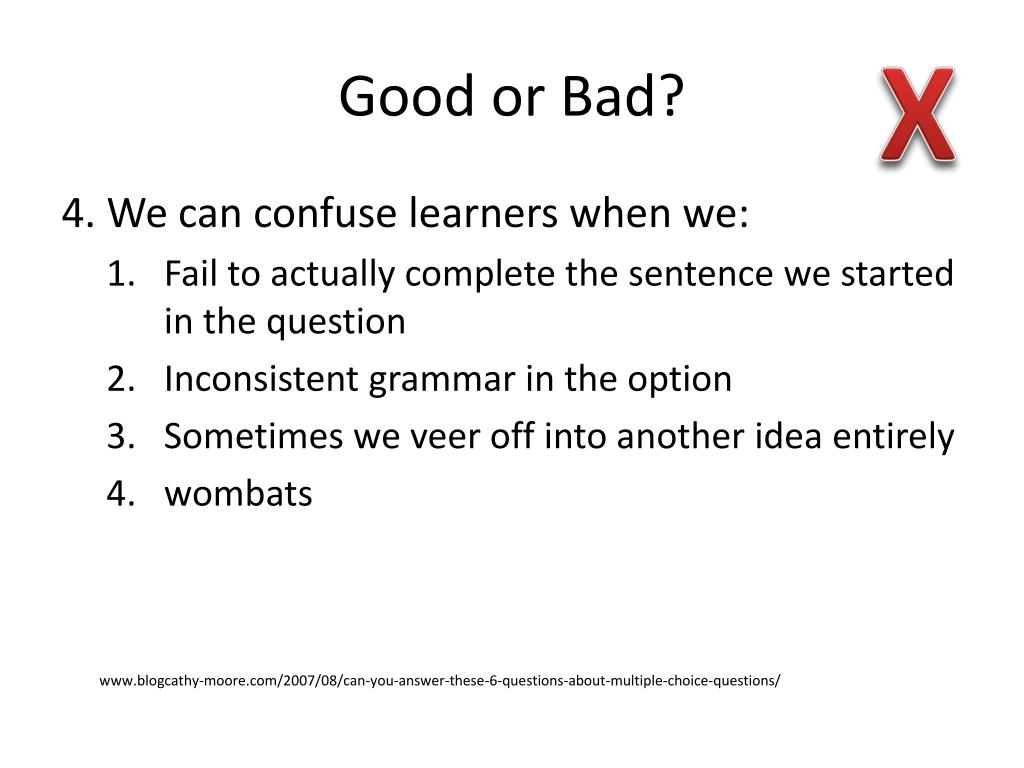 Good or Bad?

X

4. We can confuse learners when we:

1. Fail to actually complete the sentence we started in the question
2. Inconsistent grammar in the option
3. Sometimes we veer off into another idea entirely
4. wombats

www.blogcathy-moore.com/2007/08/can-you-answer-these-6-questions-about-multiple-choice-questions/